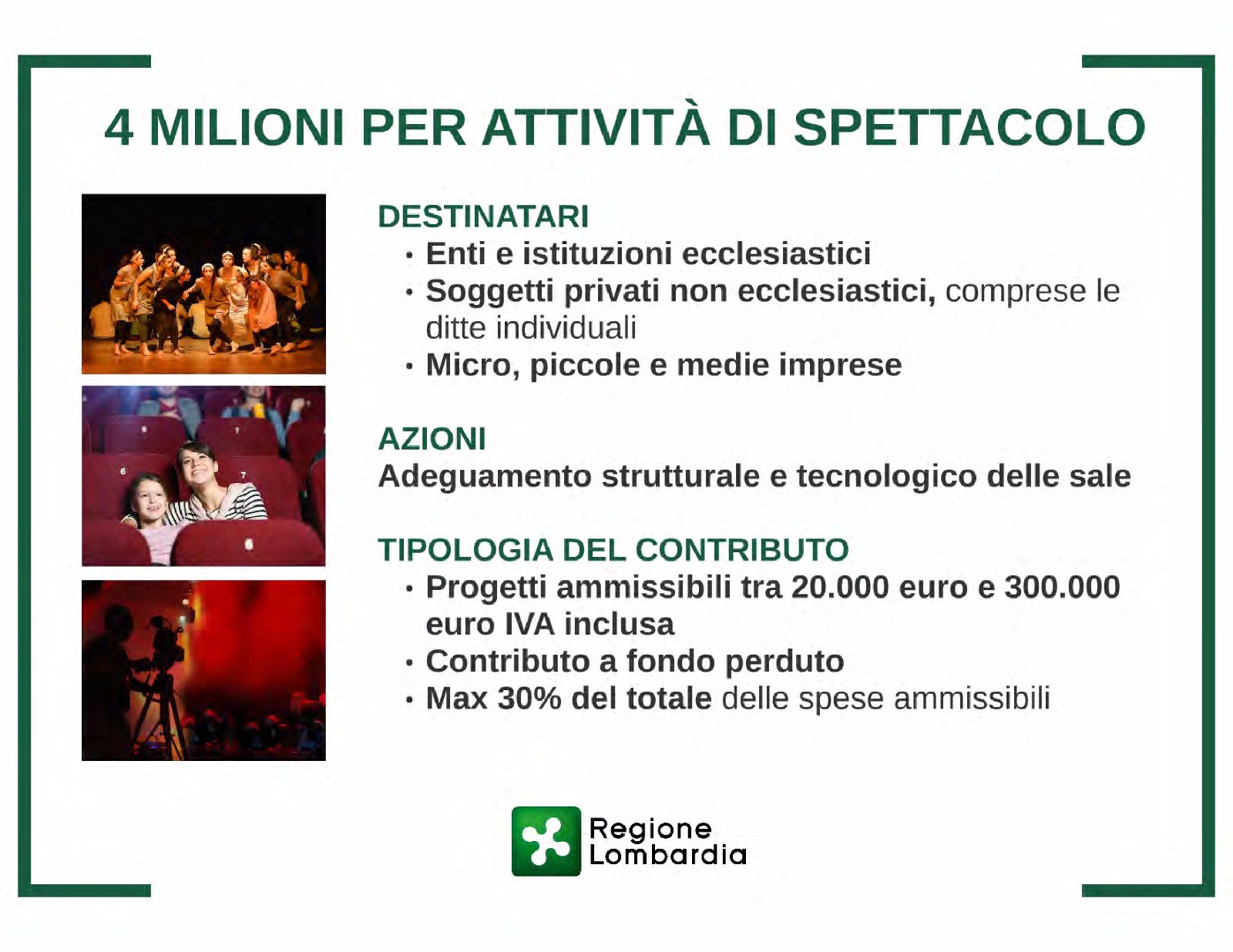 4 MILIONI PER ATTIVITÀ DI SPETTACOLO

DESTINATARI
• Enti e istituzioni ecclesiastici
• Soggetti privati non ecclesiastici, comprese le ditte individuali
• Micro, piccole e medie imprese

AZIONI
Adeguamento strutturale e tecnologico delle sale

TIPOLOGIA DEL CONTRIBUTO
• Progetti ammissibili tra 20.000 euro e 300.000 euro IVA inclusa
• Contributo a fondo perduto
• Max 30% del totale delle spese ammissibili

Regione Lombardia